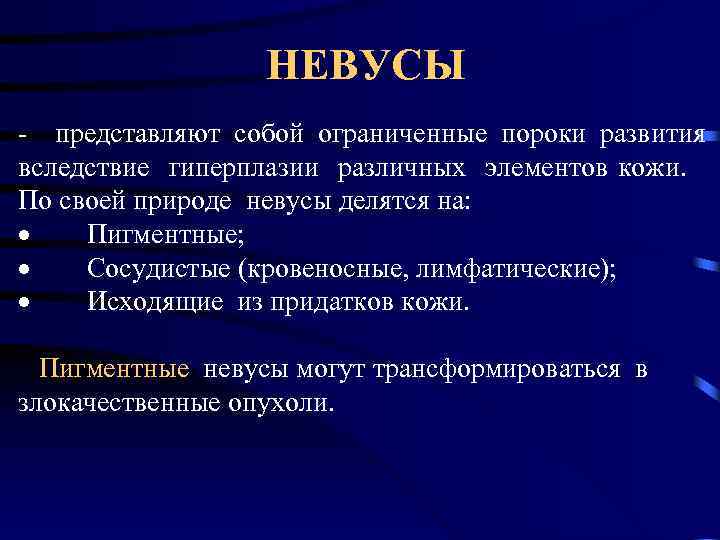 НЕВУСЫ

- представляют собой ограниченные пороки развития вследствие гиперплазии различных элементов кожи. По своей природе невусы делятся на:
• Пигментные;
• Сосудистые (кровеносные, лимфатические);
• Исходящие из придатков кожи.

Пигментные невусы могут трансформироваться в злокачественные опухоли.